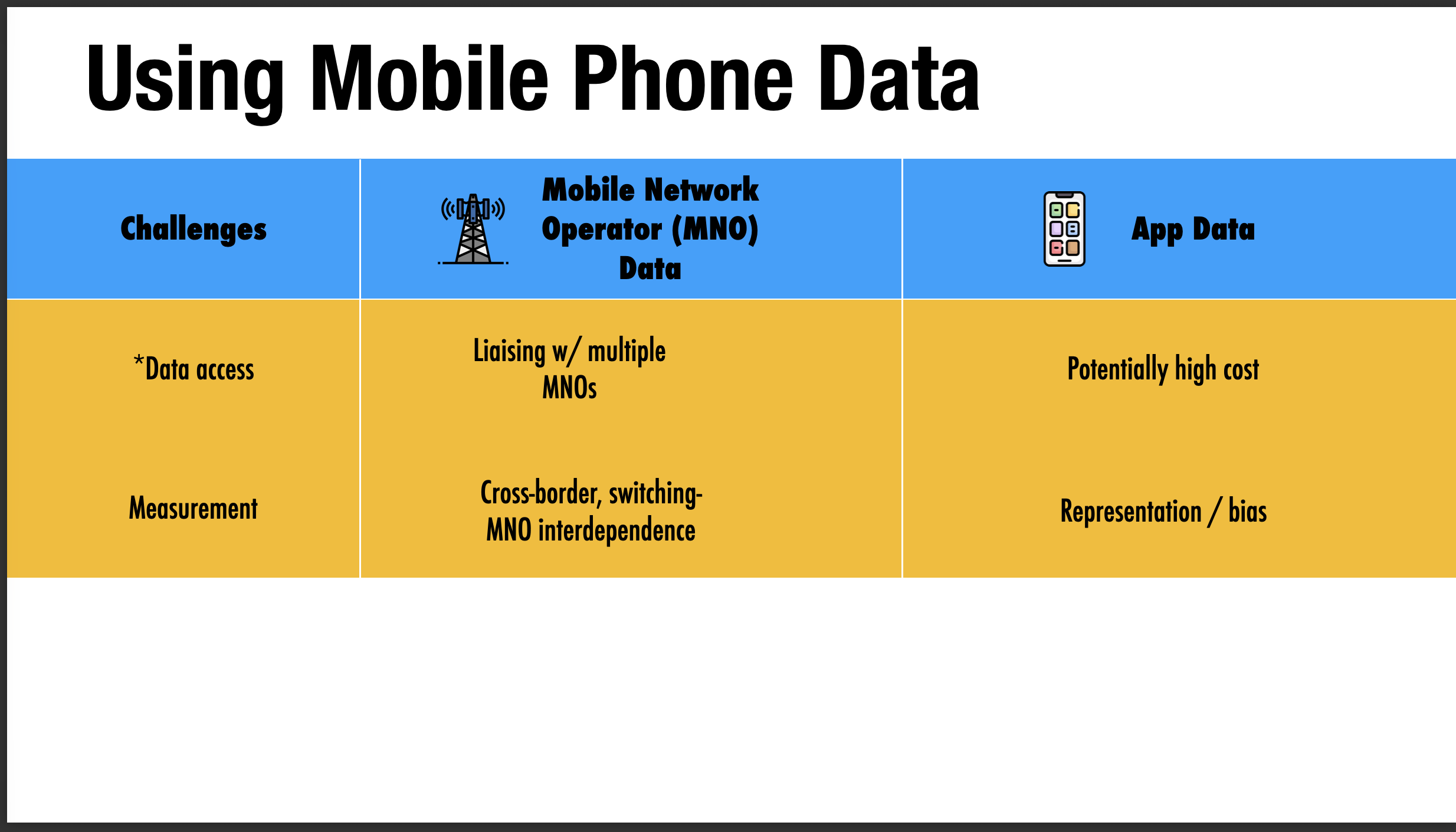 Using Mobile Phone Data

| Challenges | Mobile Network Operator (MNO) Data | App Data |
|---|---|---|
| *Data access | Liaising w/ multiple MNOs | Potentially high cost |
| Measurement | Cross-border, switching-MNO interdependence | Representation / bias |